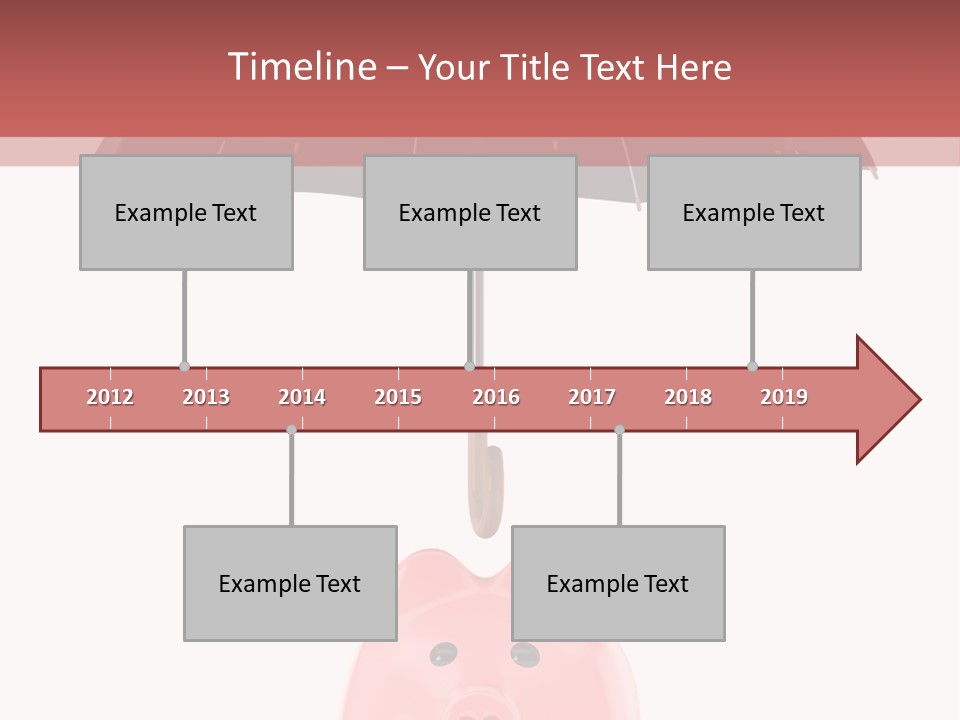 Timeline – Your Title Text Here

Example Text

Example Text

Example Text

2012 2013 2014 2015 2016 2017 2018 2019

Example Text

Example Text